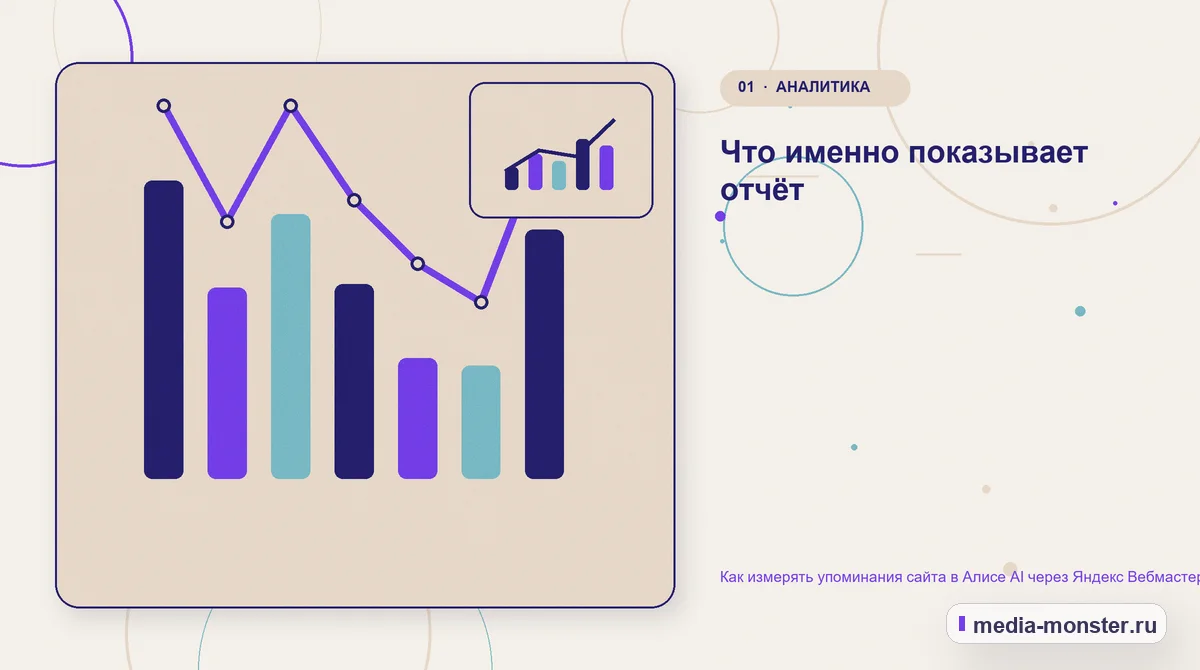 01 · АНАЛИТИКА

Что именно показывает отчёт

Как измерять упоминания сайта в Алисе AI через Яндекс Вебмастер

media-monster.ru